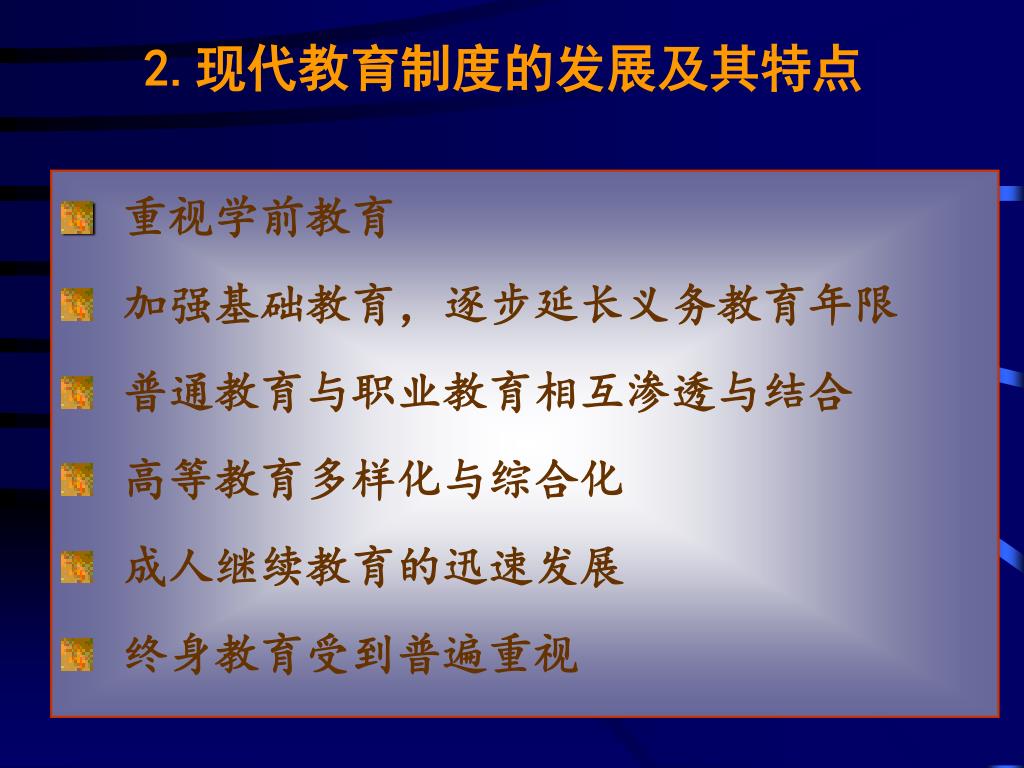 2. 现代教育制度的发展及其特点

重视学前教育

加强基础教育，逐步延长义务教育年限

普通教育与职业教育相互渗透与结合

高等教育多样化与综合化

成人继续教育的迅速发展

终身教育受到普遍重视